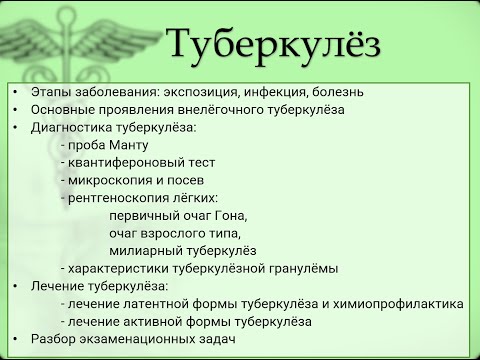 Туберкулёз

• Этапы заболевания: экспозиция, инфекция, болезнь
• Основные проявления внелёгочного туберкулёза
• Диагностика туберкулёза:
- проба Манту
- квантифероновый тест
- микроскопия и посев
- рентгеноскопия лёгких:
первичный очаг Гона,
очаг взрослого типа,
милиарный туберкулёз
- характеристики туберкулёзной гранулёмы
• Лечение туберкулёза:
- лечение латентной формы туберкулёза и химиопрофилактика
- лечение активной формы туберкулёза
• Разбор экзаменационных задач